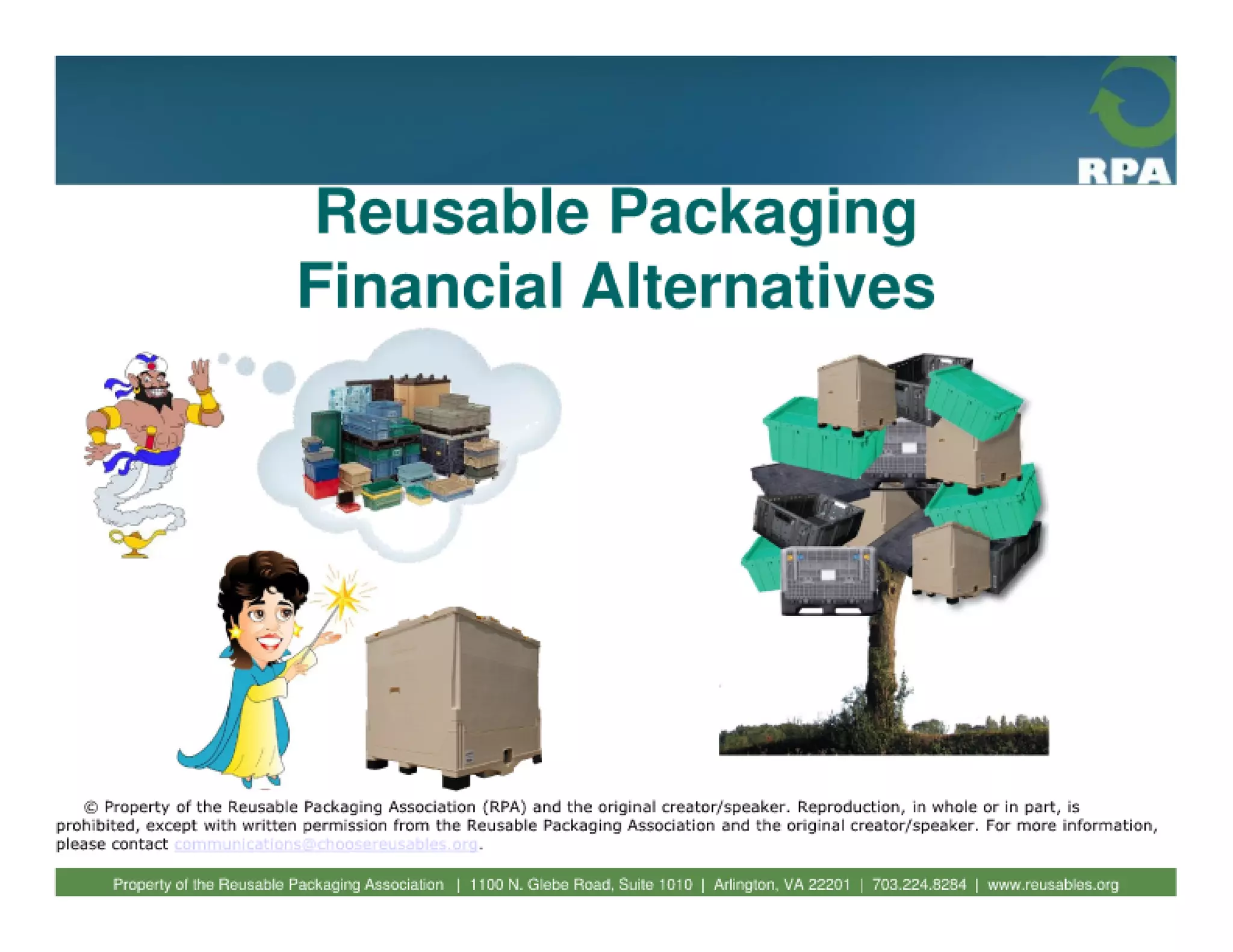 RPA

Reusable Packaging Financial Alternatives

© Property of the Reusable Packaging Association (RPA) and the original creator/speaker. Reproduction, in whole or in part, is prohibited, except with written permission from the Reusable Packaging Association and the original creator/speaker. For more information, please contact communications@choosereusables.org.

Property of the Reusable Packaging Association | 1100 N. Glebe Road, Suite 1010 | Arlington, VA 22201 | 703.224.8284 | www.reusables.org